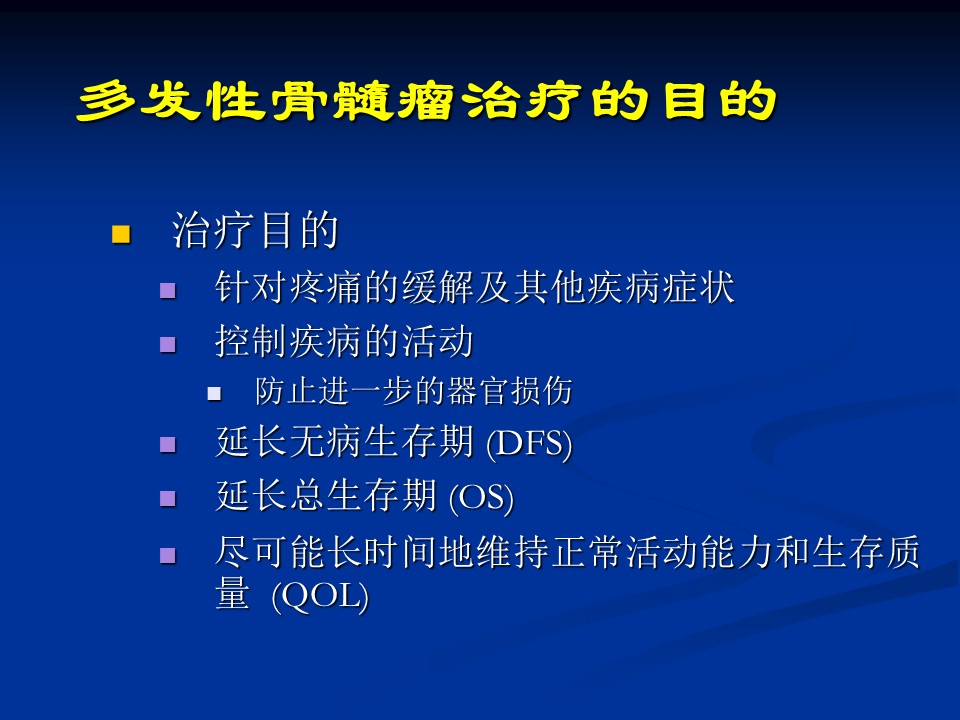 多发性骨髓瘤治疗的目的

治疗目的

针对疼痛的缓解及其他疾病症状

控制疾病的活动

防止进一步的器官损伤

延长无病生存期 (DFS)

延长总生存期 (OS)

尽可能长时间地维持正常活动能力和生存质量 (QOL)